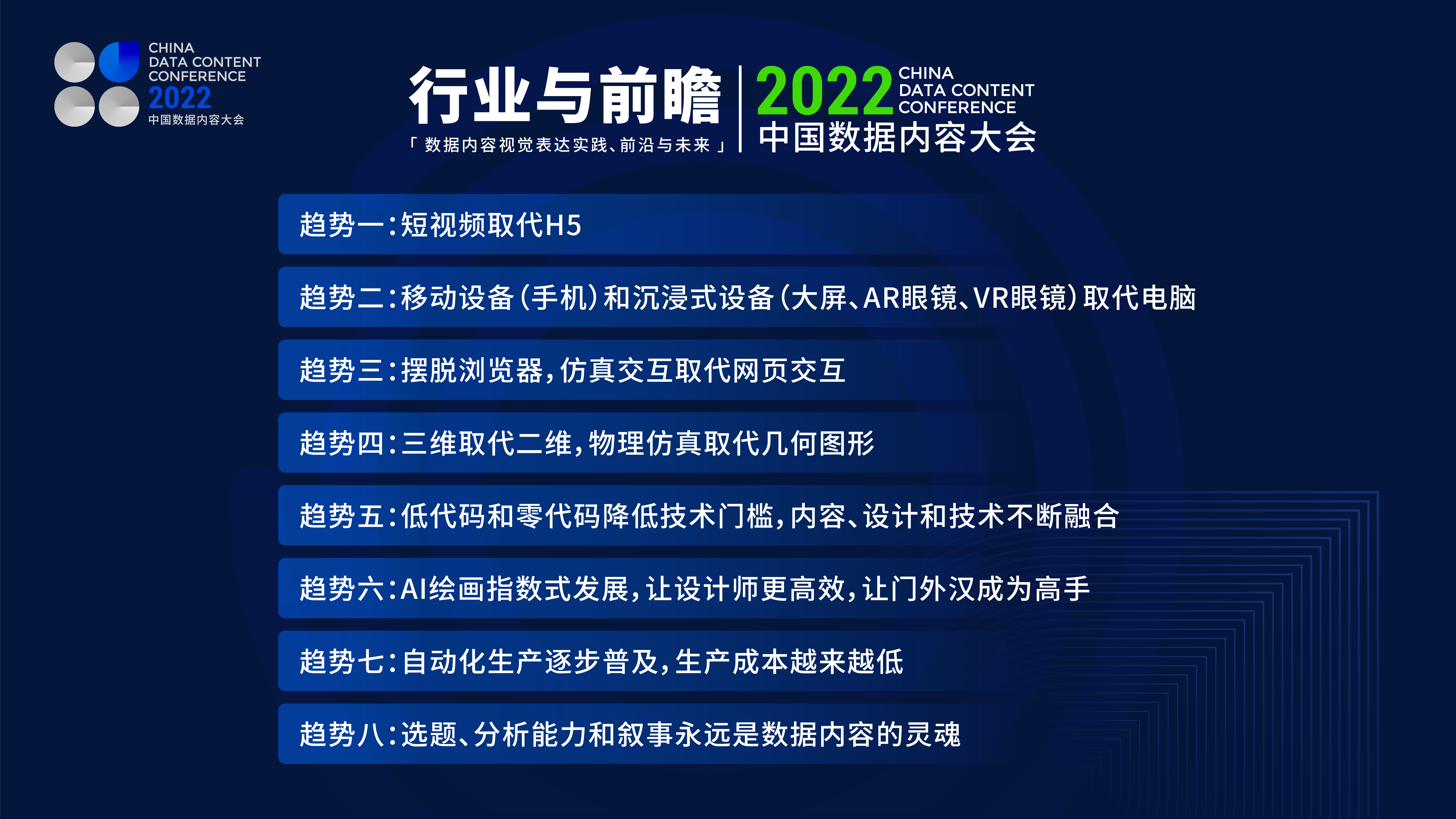 CHINA
DATA CONTENT
CONFERENCE
2022
中国数据内容大会

行业与前瞻
「 数据内容视觉表达实践、前沿与未来 」

2022 CHINA DATA CONTENT CONFERENCE
中国数据内容大会

趋势一:短视频取代H5

趋势二:移动设备(手机)和沉浸式设备(大屏、AR眼镜、VR眼镜)取代电脑

趋势三:摆脱浏览器,仿真交互取代网页交互

趋势四:三维取代二维,物理仿真取代几何图形

趋势五:低代码和零代码降低技术门槛,内容、设计和技术不断融合

趋势六:AI绘画指数式发展,让设计师更高效,让门外汉成为高手

趋势七:自动化生产逐步普及,生产成本越来越低

趋势八:选题、分析能力和叙事永远是数据内容的灵魂